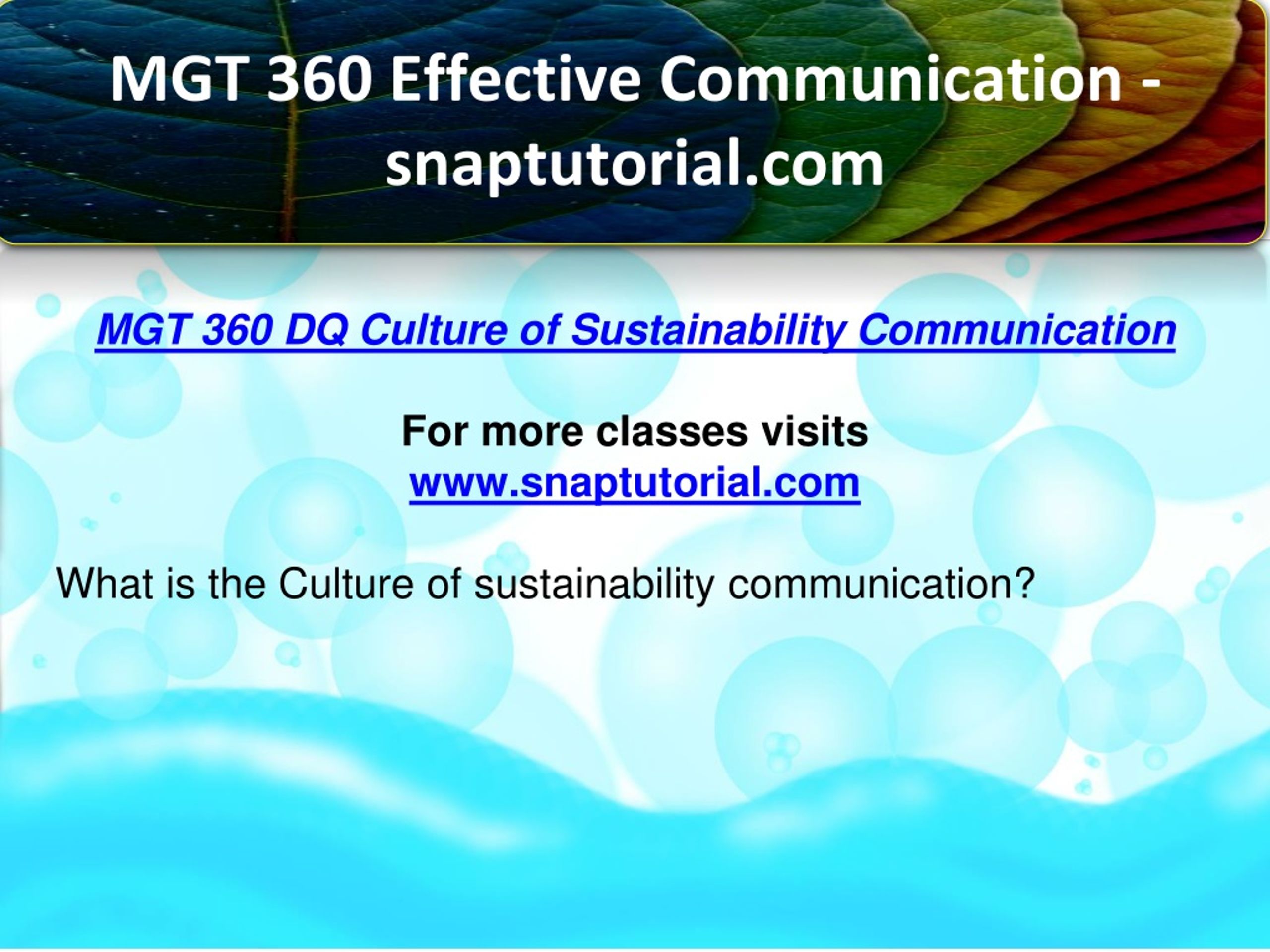 MGT 360 Effective Communication - snaptutorial.com

MGT 360 DQ Culture of Sustainability Communication

For more classes visits
www.snaptutorial.com

What is the Culture of sustainability communication?